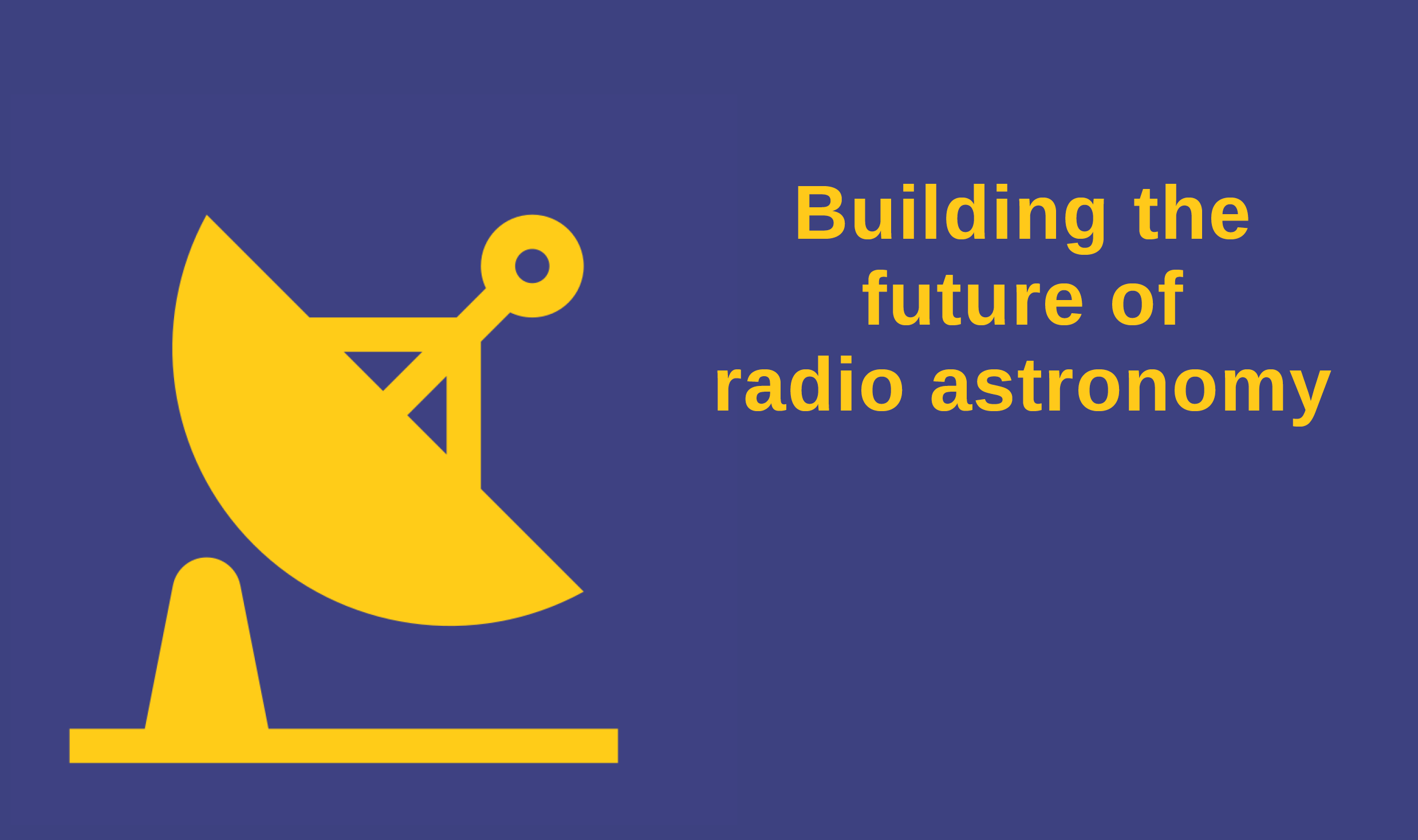 Building the future of radio astronomy